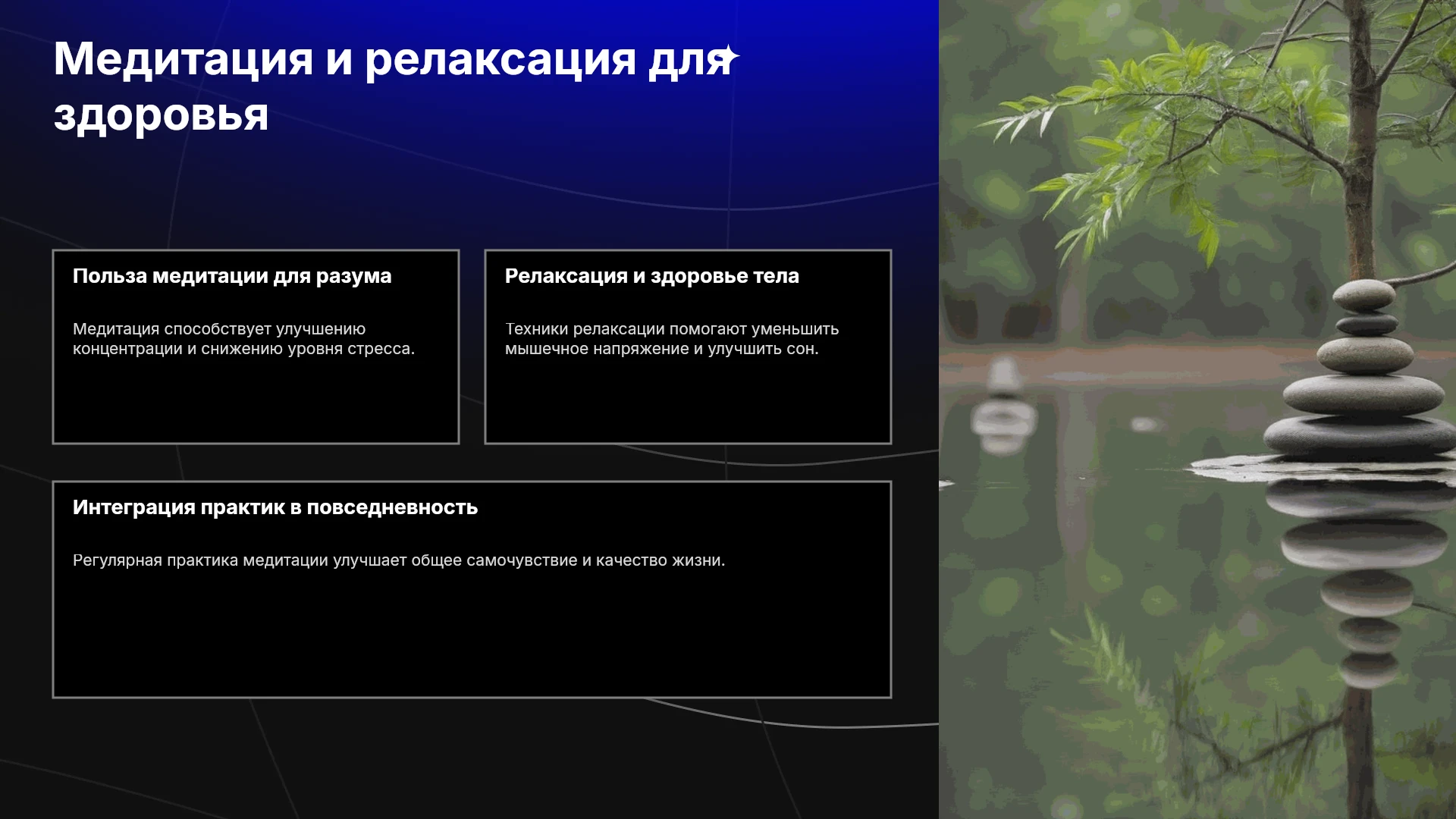 Медитация и релаксация для здоровья

Польза медитации для разума

Медитация способствует улучшению концентрации и снижению уровня стресса.

Релаксация и здоровье тела

Техники релаксации помогают уменьшить мышечное напряжение и улучшить сон.

Интеграция практик в повседневность

Регулярная практика медитации улучшает общее самочувствие и качество жизни.